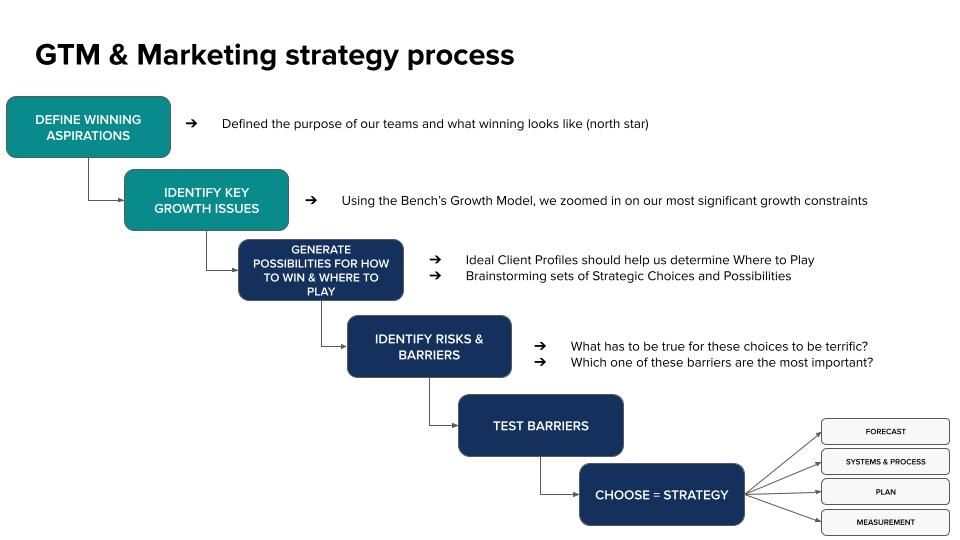 GTM & Marketing strategy process

DEFINE WINNING ASPIRATIONS

➔ Defined the purpose of our teams and what winning looks like (north star)

IDENTIFY KEY GROWTH ISSUES

➔ Using the Bench's Growth Model, we zoomed in on our most significant growth constraints

GENERATE POSSIBILITIES FOR HOW TO WIN & WHERE TO PLAY

➔ Ideal Client Profiles should help us determine Where to Play
➔ Brainstorming sets of Strategic Choices and Possibilities

IDENTIFY RISKS & BARRIERS

➔ What has to be true for these choices to be terrific?
➔ Which one of these barriers are the most important?

TEST BARRIERS

CHOOSE = STRATEGY

FORECAST

SYSTEMS & PROCESS

PLAN

MEASUREMENT